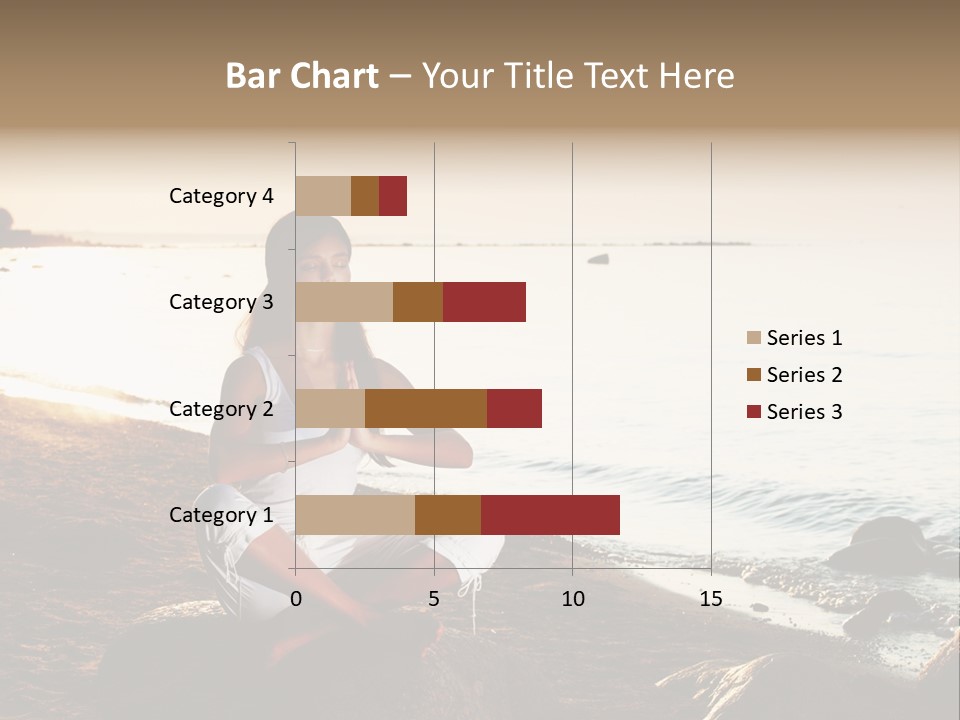 Bar Chart – Your Title Text Here

Category 4
Category 3
Category 2
Category 1

0
5
10
15

Series 1
Series 2
Series 3